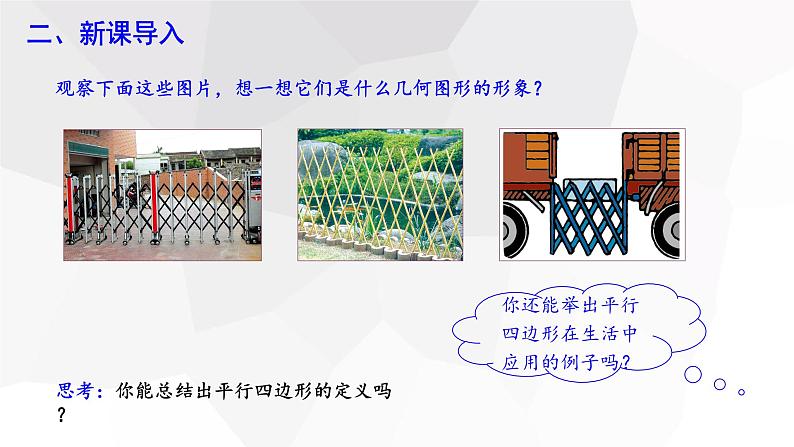 二、新课导入

观察下面这些图片，想一想它们是什么几何图形的形象？

你还能举出平行四边形在生活中应用的例子吗？

思考：你能总结出平行四边形的定义吗？